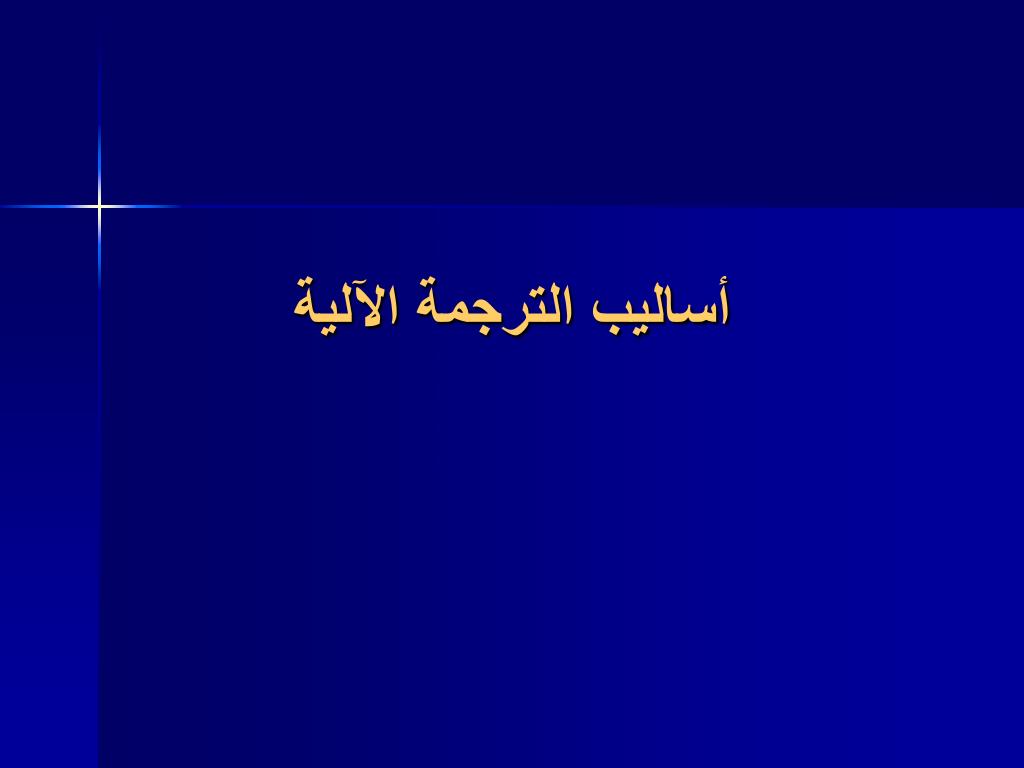 أساليب الترجمة الآلية